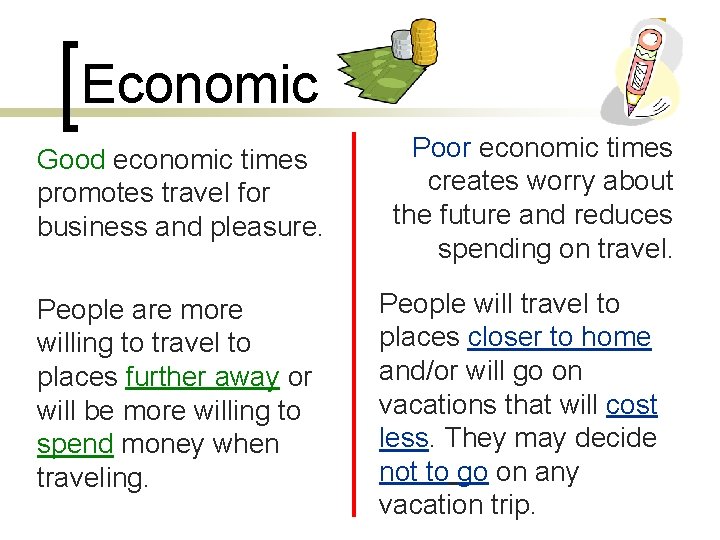 Economic

Good economic times promotes travel for business and pleasure.

People are more willing to travel to places further away or will be more willing to spend money when traveling.

Poor economic times creates worry about the future and reduces spending on travel.

People will travel to places closer to home and/or will go on vacations that will cost less. They may decide not to go on any vacation trip.